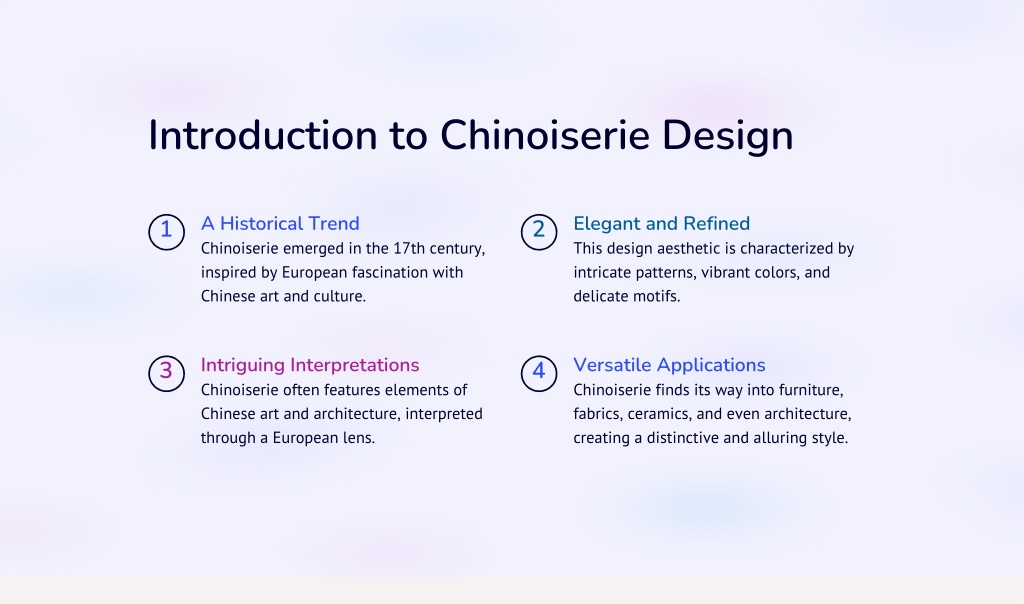 Introduction to Chinoiserie Design

1

A Historical Trend

Chinoiserie emerged in the 17th century, inspired by European fascination with Chinese art and culture.

2

Elegant and Refined

This design aesthetic is characterized by intricate patterns, vibrant colors, and delicate motifs.

3

Intriguing Interpretations

Chinoiserie often features elements of Chinese art and architecture, interpreted through a European lens.

4

Versatile Applications

Chinoiserie finds its way into furniture, fabrics, ceramics, and even architecture, creating a distinctive and alluring style.